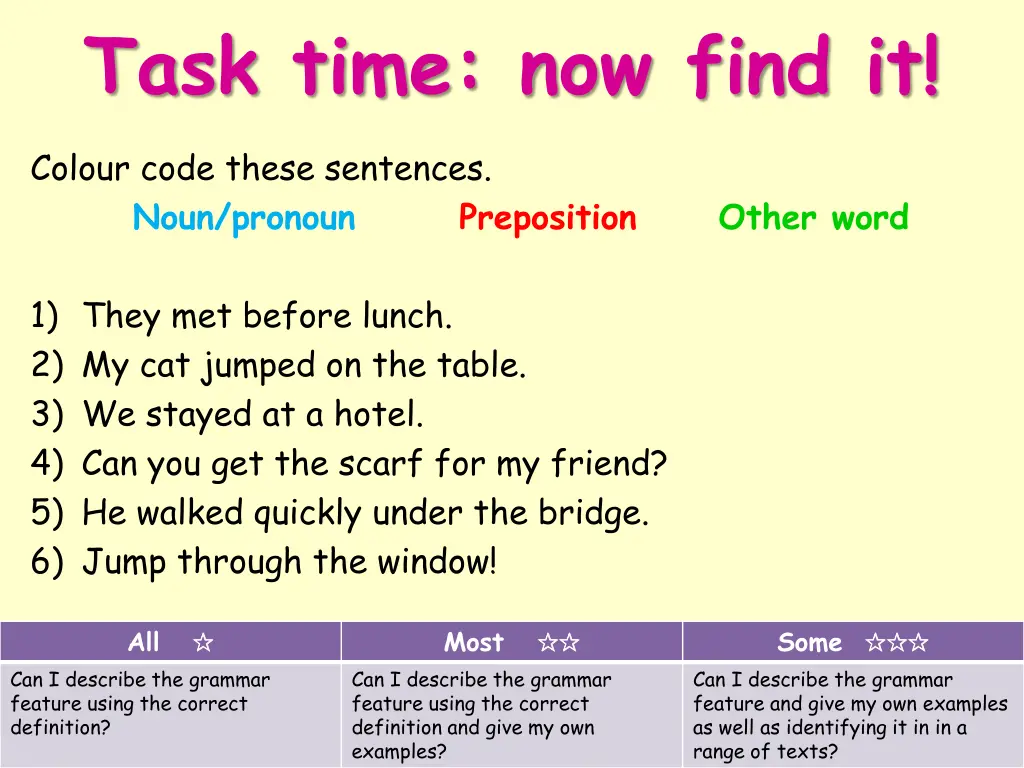 Task time: now find it!

Colour code these sentences.

Noun/pronoun Preposition Other word

1) They met before lunch.
2) My cat jumped on the table.
3) We stayed at a hotel.
4) Can you get the scarf for my friend?
5) He walked quickly under the bridge.
6) Jump through the window!

| All ☆ | Most ☆☆ | Some ☆☆☆ |
|---|---|---|
| Can I describe the grammar feature using the correct definition? | Can I describe the grammar feature using the correct definition and give my own examples? | Can I describe the grammar feature and give my own examples as well as identifying it in in a range of texts? |